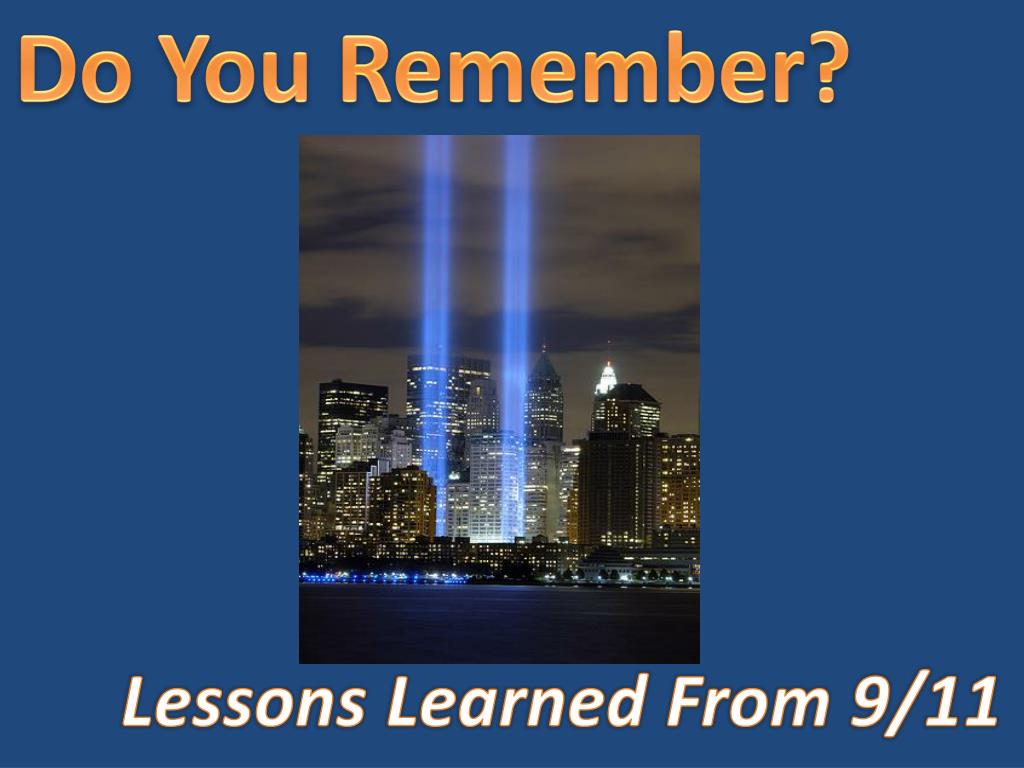 Do You Remember?

Lessons Learned From 9/11